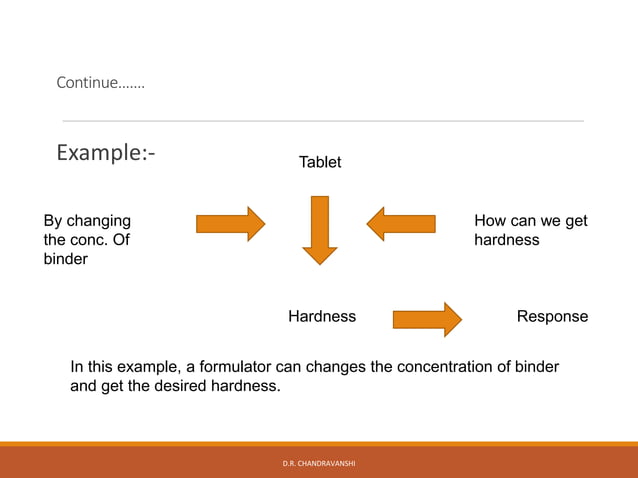 Continue…….

Example:-

Tablet

By changing the conc. Of binder

How can we get hardness

Hardness

Response

In this example, a formulator can changes the concentration of binder and get the desired hardness.

D.R. CHANDRAVANSHI